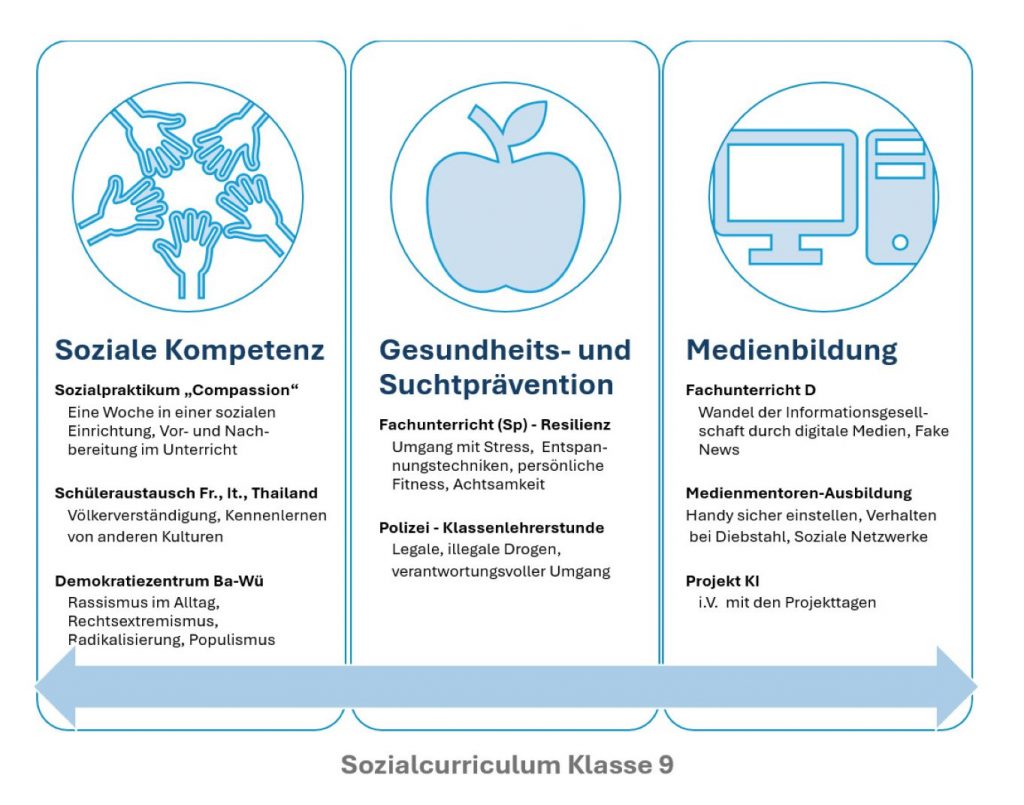 Soziale Kompetenz

Sozialpraktikum „Compassion“
Eine Woche in einer sozialen Einrichtung, Vor- und Nachbereitung im Unterricht

Schüleraustausch Fr., It., Thailand
Völkerverständigung, Kennenlernen von anderen Kulturen

Demokratiezentrum Ba-Wü
Rassismus im Alltag, Rechtsextremismus, Radikalisierung, Populismus

Gesundheits- und Suchtprävention

Fachunterricht (Sp) - Resilienz
Umgang mit Stress, Entspannungstechniken, persönliche Fitness, Achtsamkeit

Polizei - Klassenlehrerstunde
Legale, illegale Drogen, verantwortungsvoller Umgang

Medienbildung

Fachunterricht D
Wandel der Informationsgesellschaft durch digitale Medien, Fake News

Medienmentoren-Ausbildung
Handy sicher einstellen, Verhalten bei Diebstahl, Soziale Netzwerke

Projekt KI
i.V. mit den Projekttagen

Sozialcurriculum Klasse 9